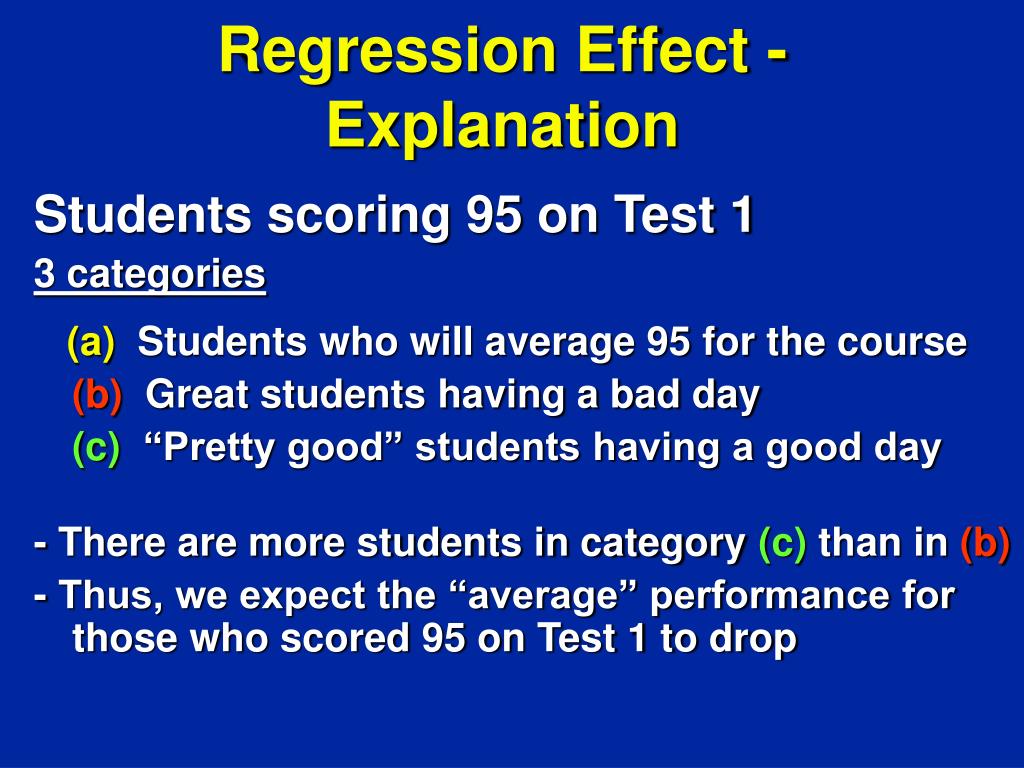 Regression Effect - Explanation

Students scoring 95 on Test 1

3 categories

(a) Students who will average 95 for the course
(b) Great students having a bad day
(c) “Pretty good” students having a good day

- There are more students in category (c) than in (b)
- Thus, we expect the “average” performance for those who scored 95 on Test 1 to drop